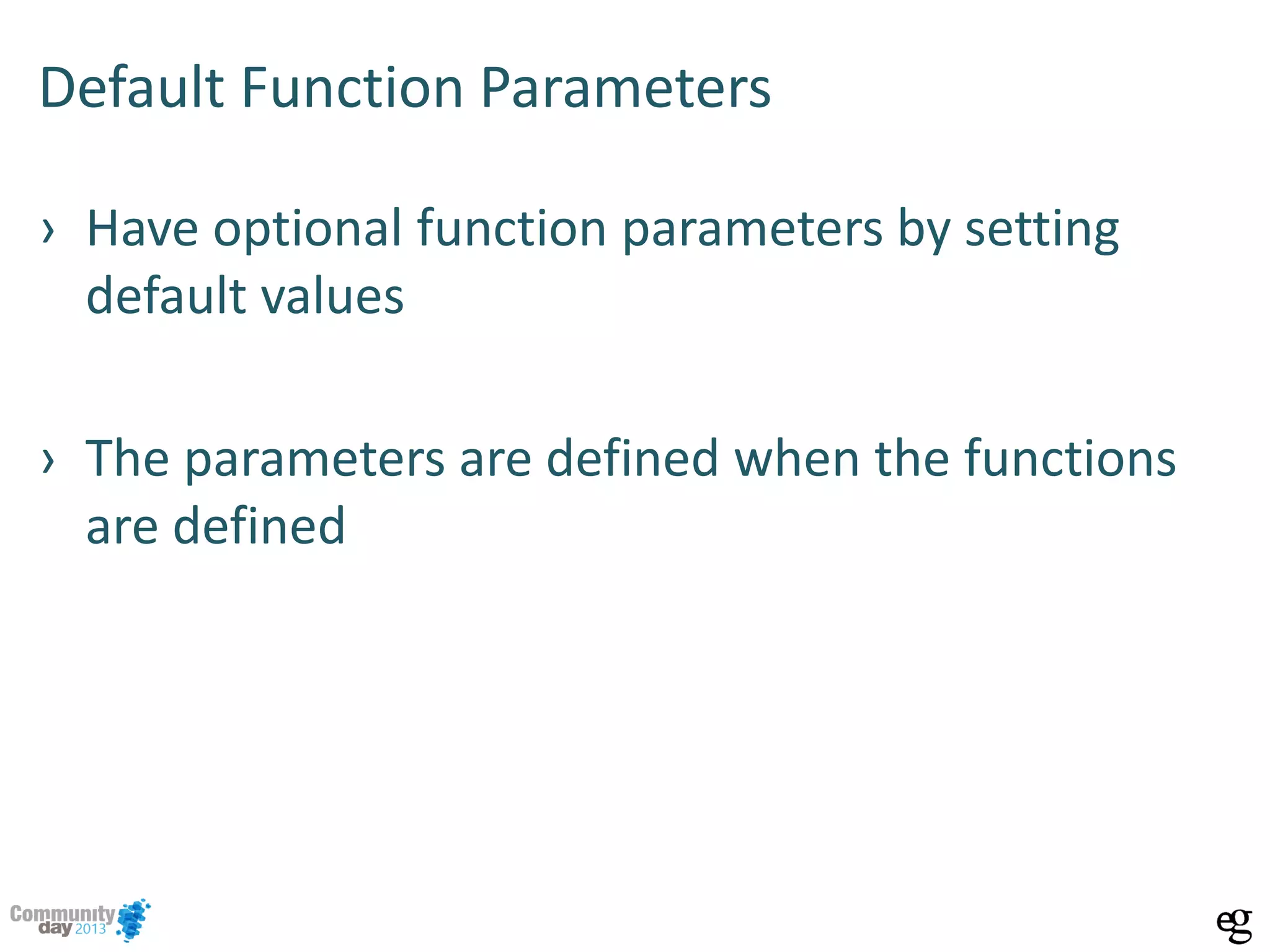 Default Function Parameters

› Have optional function parameters by setting default values

› The parameters are defined when the functions are defined

Community day 2013

eg